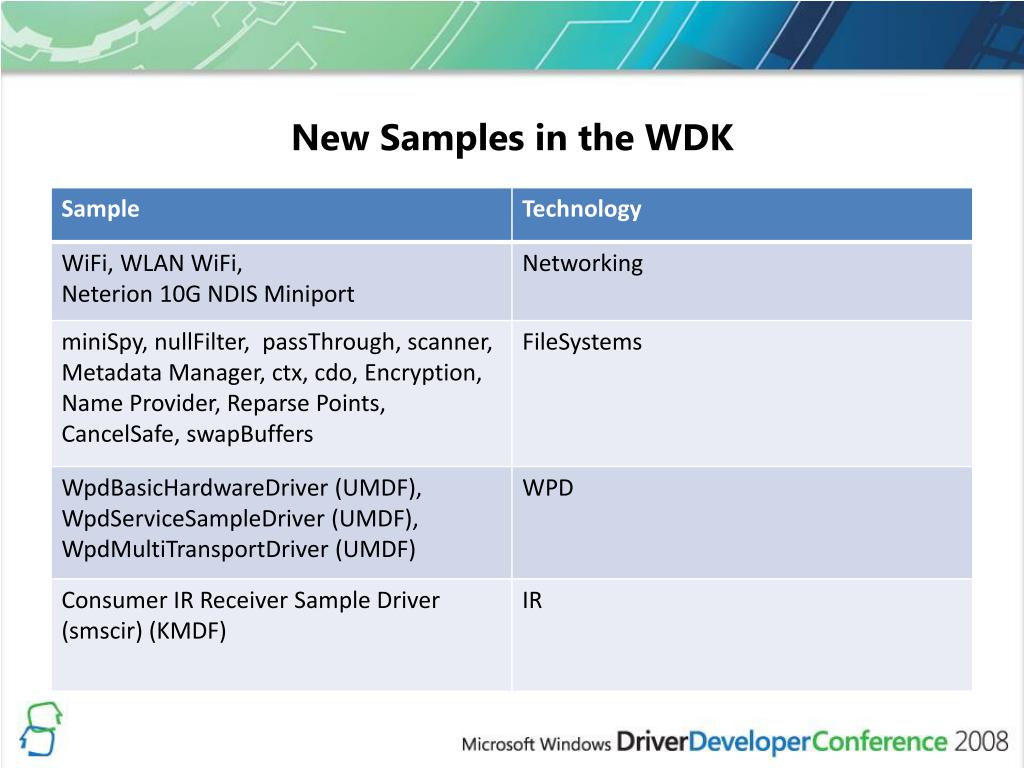 New Samples in the WDK

| Sample | Technology |
|---|---|
| WiFi, WLAN WiFi, Neterion 10G NDIS Miniport | Networking |
| miniSpy, nullFilter, passThrough, scanner, Metadata Manager, ctx, cdo, Encryption, Name Provider, Reparse Points, CancelSafe, swapBuffers | FileSystems |
| WpdBasicHardwareDriver (UMDF), WpdServiceSampleDriver (UMDF), WpdMultiTransportDriver (UMDF) | WPD |
| Consumer IR Receiver Sample Driver (smscir) (KMDF) | IR |

Microsoft Windows DriverDeveloperConference 2008